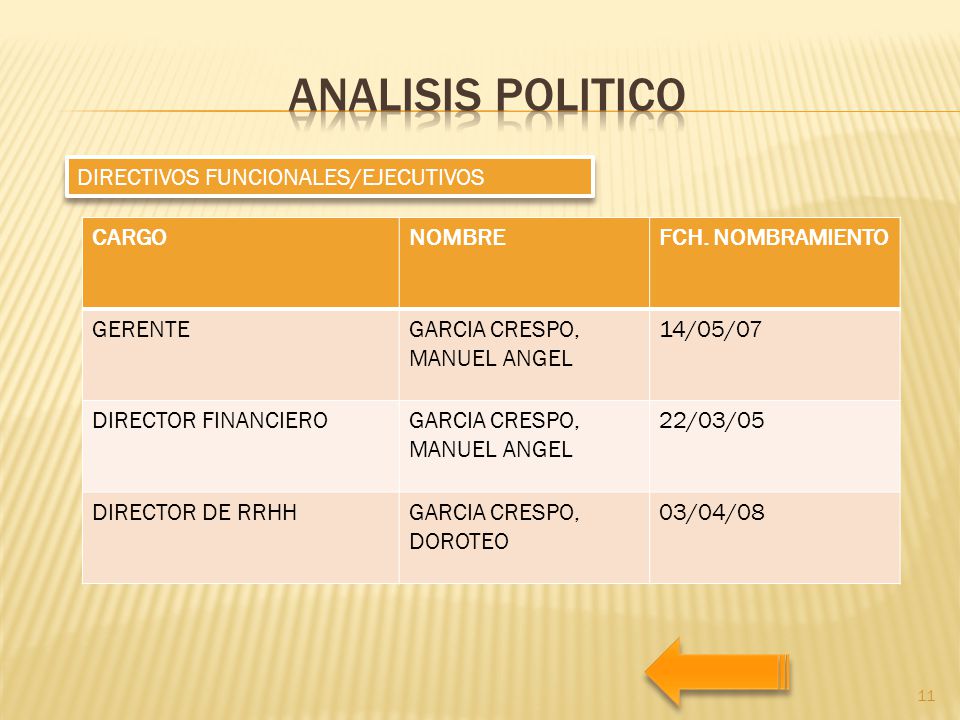 ANALISIS POLITICO

DIRECTIVOS FUNCIONALES/EJECUTIVOS

| CARGO | NOMBRE | FCH. NOMBRAMIENTO |
|---|---|---|
| GERENTE | GARCIA CRESPO, MANUEL ANGEL | 14/05/07 |
| DIRECTOR FINANCIERO | GARCIA CRESPO, MANUEL ANGEL | 22/03/05 |
| DIRECTOR DE RRHH | GARCIA CRESPO, DOROTEO | 03/04/08 |

11